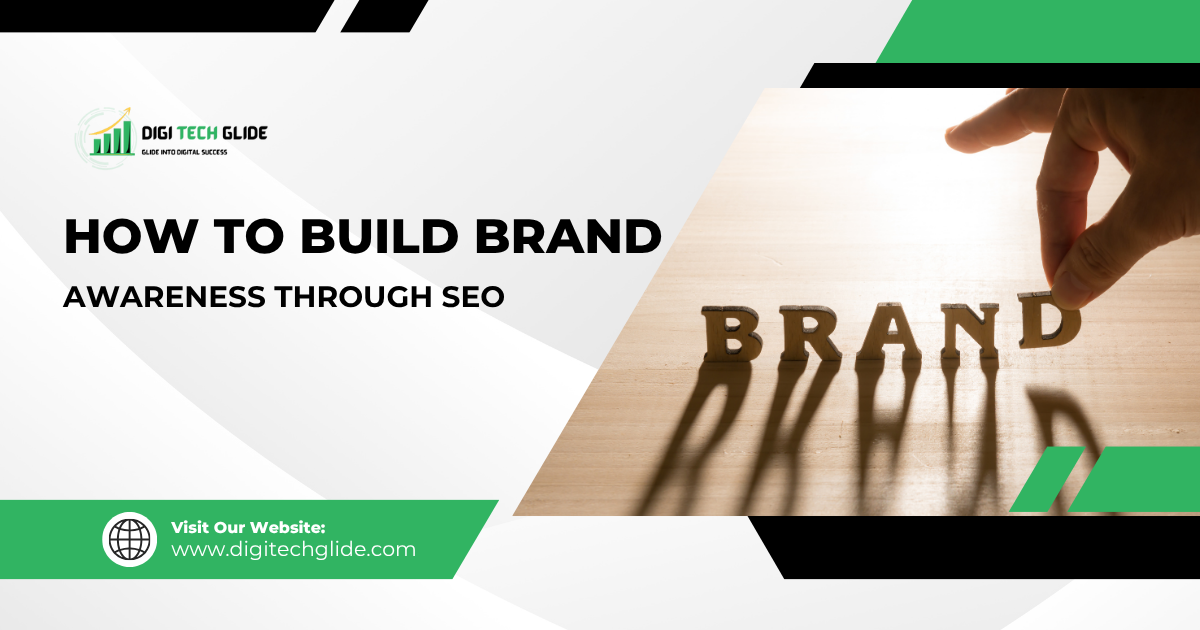 DIGI TECH GLIDE
GLIDE INTO DIGITAL SUCCESS

HOW TO BUILD BRAND
AWARENESS THROUGH SEO

BRAND

Visit Our Website:
www.digitechglide.com